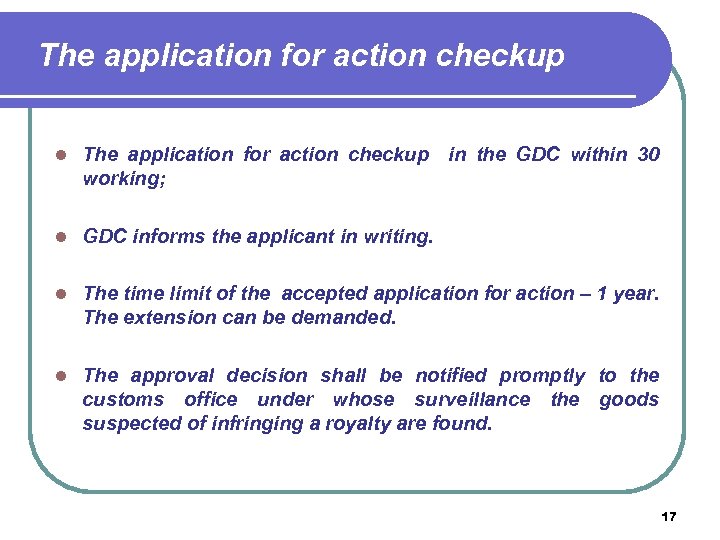 The application for action checkup

- The application for action checkup in the GDC within 30 working;
- GDC informs the applicant in writing.
- The time limit of the accepted application for action – 1 year. The extension can be demanded.
- The approval decision shall be notified promptly to the customs office under whose surveillance the goods suspected of infringing a royalty are found.

17